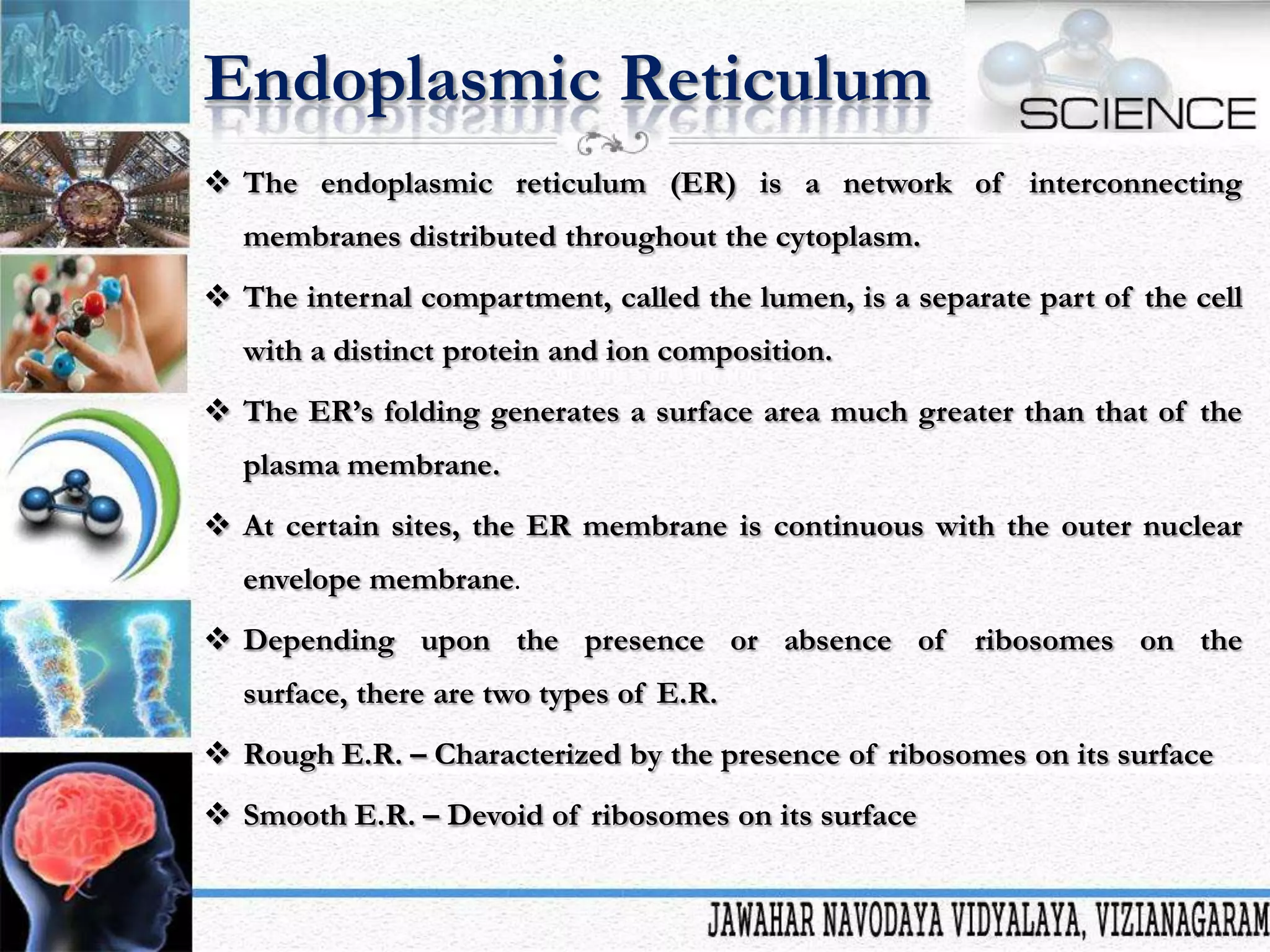 Endoplasmic Reticulum

SCIENCE

❖ The endoplasmic reticulum (ER) is a network of interconnecting membranes distributed throughout the cytoplasm.

❖ The internal compartment, called the lumen, is a separate part of the cell with a distinct protein and ion composition.

❖ The ER's folding generates a surface area much greater than that of the plasma membrane.

❖ At certain sites, the ER membrane is continuous with the outer nuclear envelope membrane.

❖ Depending upon the presence or absence of ribosomes on the surface, there are two types of E.R.

❖ Rough E.R. – Characterized by the presence of ribosomes on its surface

❖ Smooth E.R. – Devoid of ribosomes on its surface

JAWAHAR NAVODAYA VIDYALAYA, VIZIANAGARAM